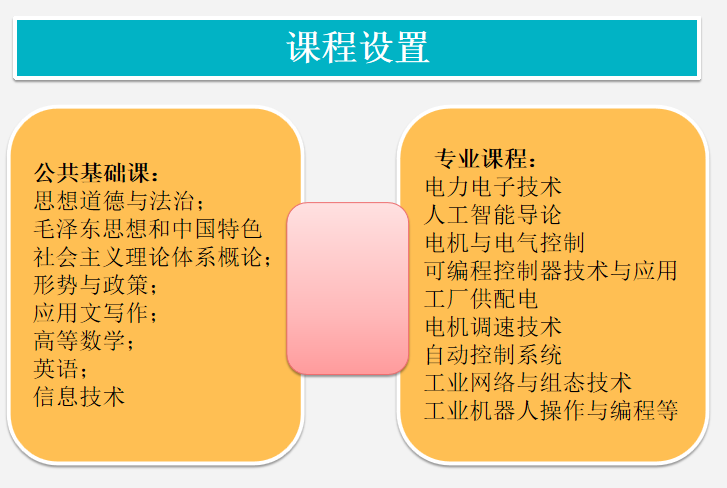 课程设置

公共基础课：
思想道德与法治；
毛泽东思想和中国特色社会主义理论体系概论；
形势与政策；
应用文写作；
高等数学；
英语；
信息技术

专业课程：
电力电子技术
人工智能导论
电机与电气控制
可编程控制器技术与应用
工厂供配电
电机调速技术
自动控制系统
工业网络与组态技术
工业机器人操作与编程等